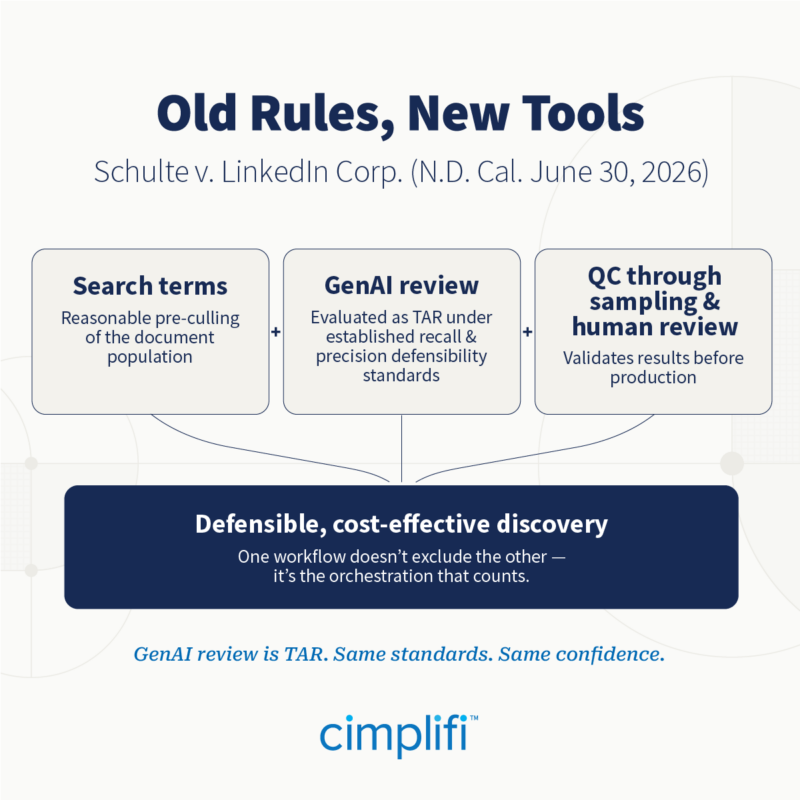 Old Rules, New Tools

Schulte v. LinkedIn Corp. (N.D. Cal. June 30, 2026)

Search terms
Reasonable pre-culling of the document population

+

GenAI review
Evaluated as TAR under established recall & precision defensibility standards

+

QC through sampling & human review
Validates results before production

Defensible, cost-effective discovery
One workflow doesn't exclude the other — it's the orchestration that counts.

GenAI review is TAR. Same standards. Same confidence.

cimplifi™